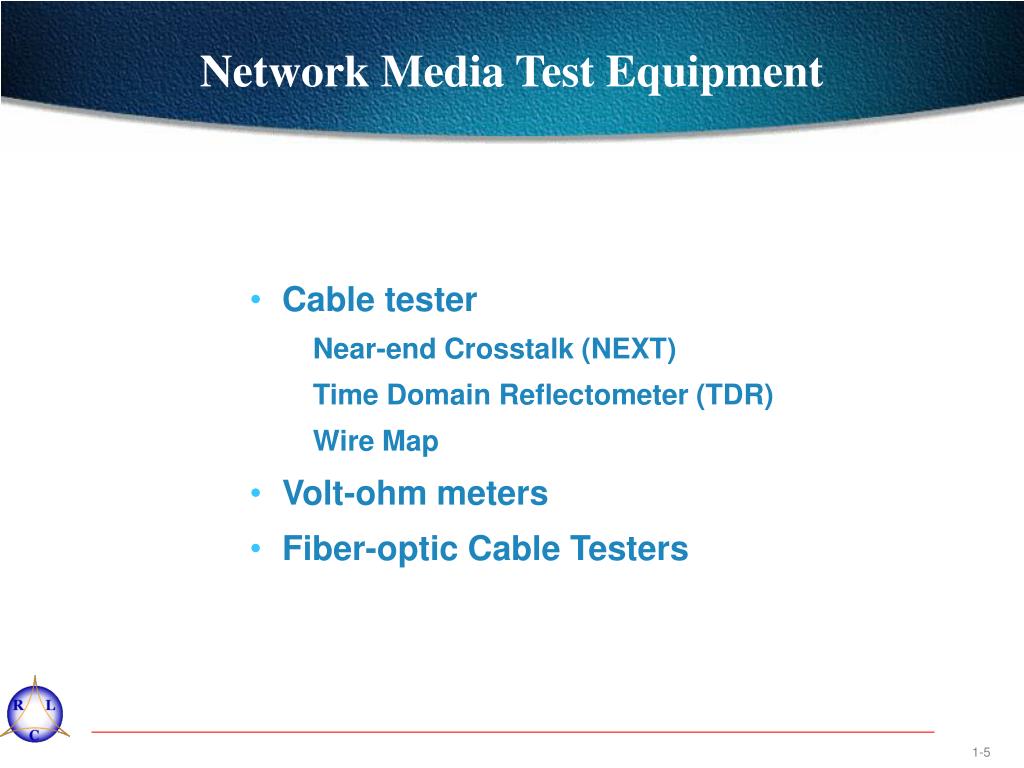 Network Media Test Equipment

• Cable tester

Near-end Crosstalk (NEXT)

Time Domain Reflectometer (TDR)

Wire Map

• Volt-ohm meters

• Fiber-optic Cable Testers

R L C

1-5